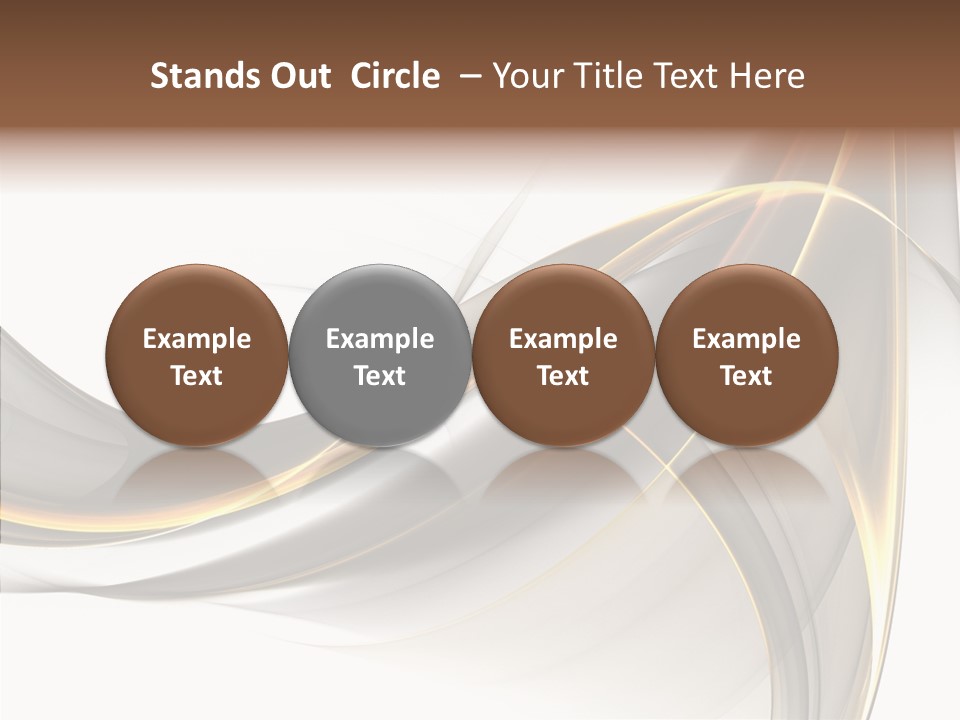 Stands Out Circle – Your Title Text Here

Example Text

Example Text

Example Text

Example Text